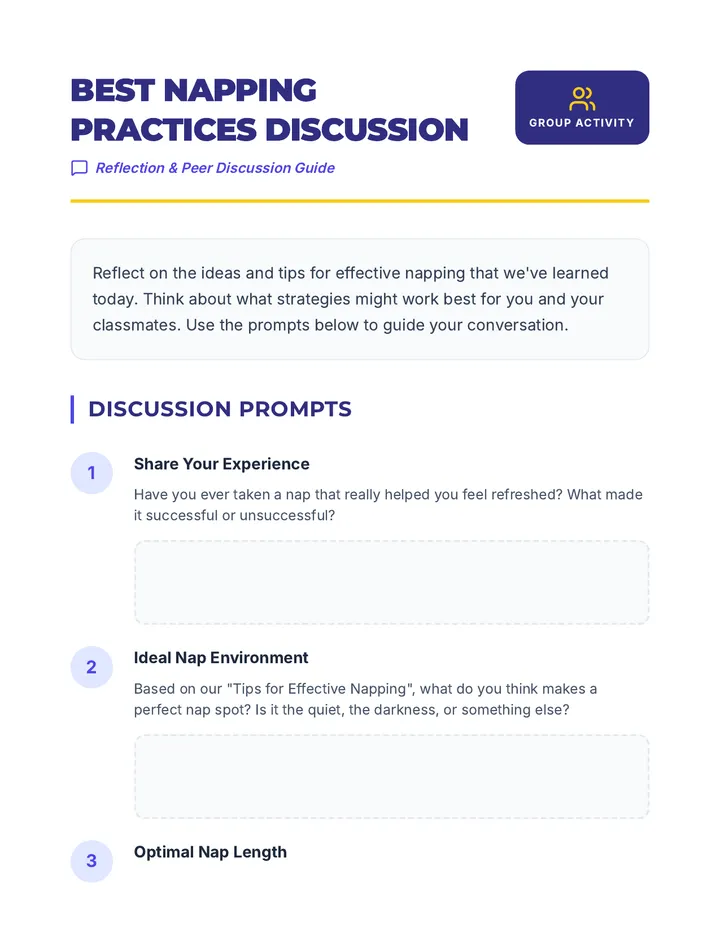 BEST NAPPING PRACTICES DISCUSSION

GROUP ACTIVITY

Reflection & Peer Discussion Guide

Reflect on the ideas and tips for effective napping that we've learned today. Think about what strategies might work best for you and your classmates. Use the prompts below to guide your conversation.

DISCUSSION PROMPTS

1 Share Your Experience

Have you ever taken a nap that really helped you feel refreshed? What made it successful or unsuccessful?

2 Ideal Nap Environment

Based on our "Tips for Effective Napping", what do you think makes a perfect nap spot? Is it the quiet, the darkness, or something else?

3 Optimal Nap Length